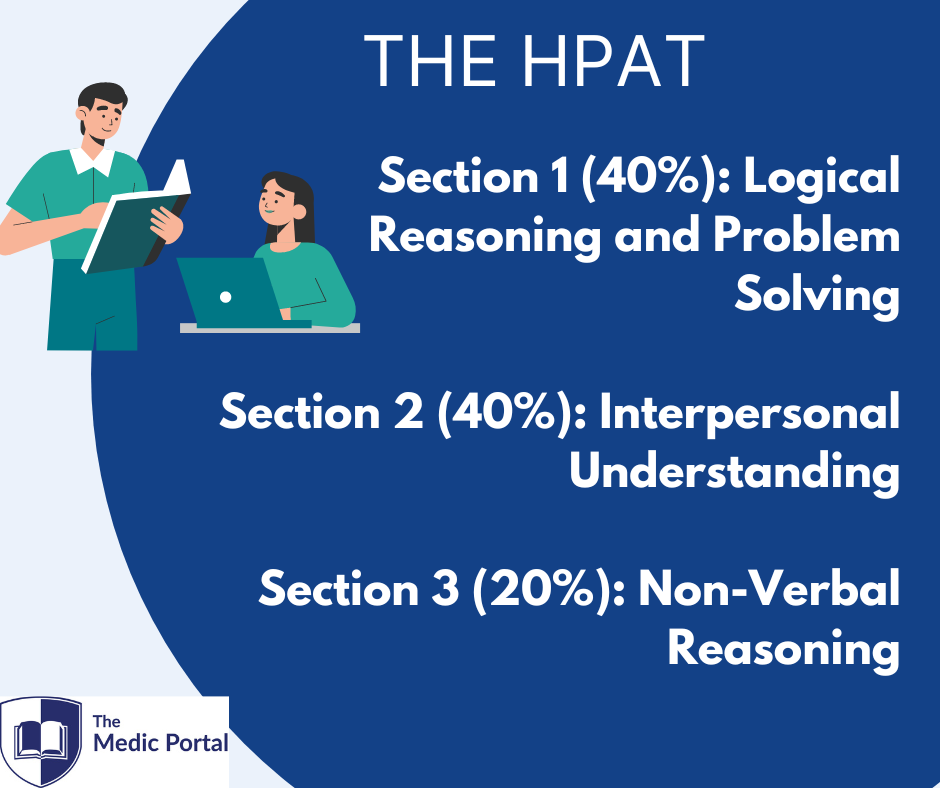 THE HPAT

Section 1 (40%): Logical Reasoning and Problem Solving

Section 2 (40%): Interpersonal Understanding

Section 3 (20%): Non-Verbal Reasoning

The Medic Portal